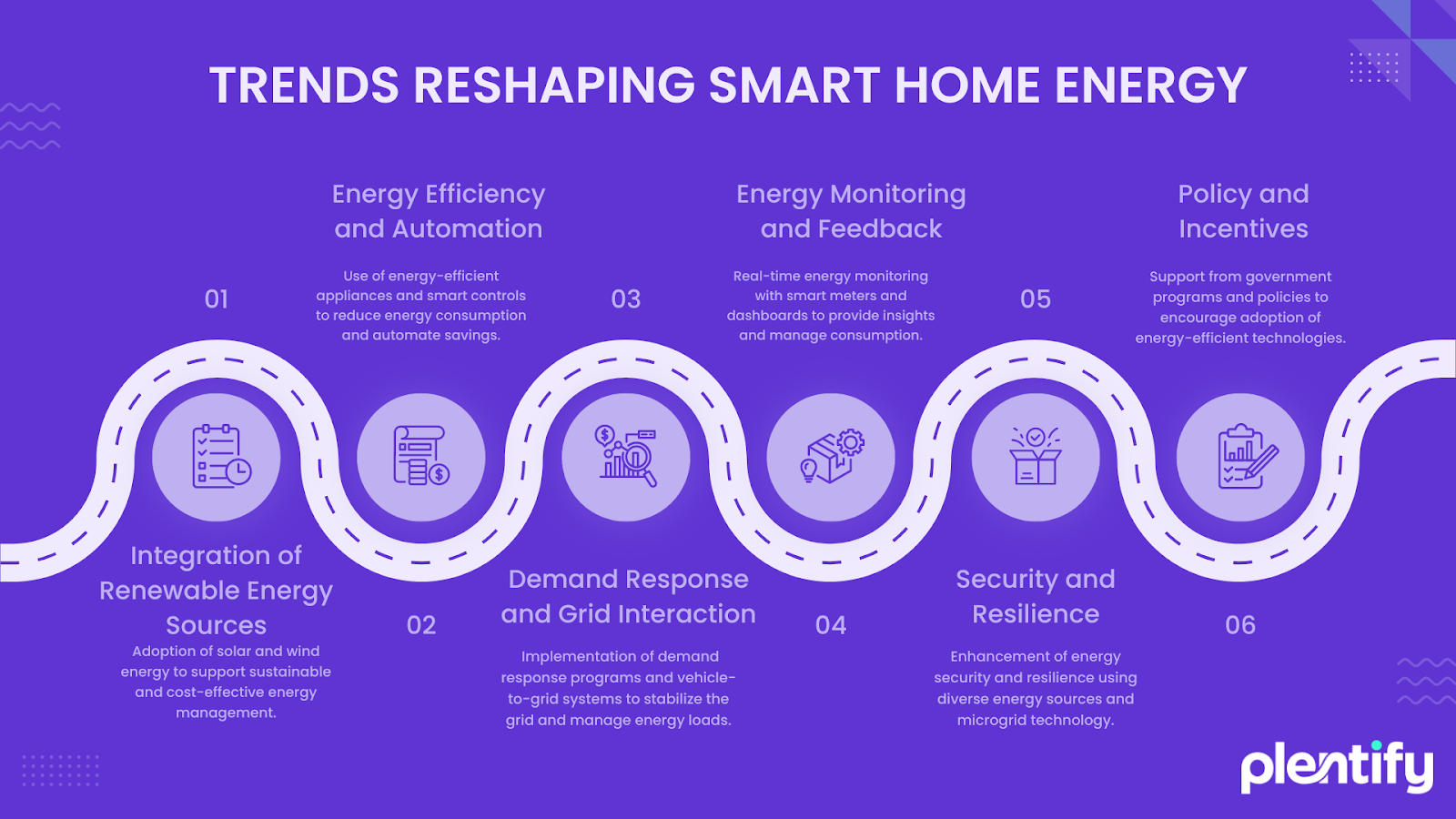 TRENDS RESHAPING SMART HOME ENERGY

01

Integration of Renewable Energy Sources

Adoption of solar and wind energy to support sustainable and cost-effective energy management.

Energy Efficiency and Automation

Use of energy-efficient appliances and smart controls to reduce energy consumption and automate savings.

02

03

Demand Response and Grid Interaction

Implementation of demand response programs and vehicle-to-grid systems to stabilize the grid and manage energy loads.

Energy Monitoring and Feedback

Real-time energy monitoring with smart meters and dashboards to provide insights and manage consumption.

04

05

Security and Resilience

Enhancement of energy security and resilience using diverse energy sources and microgrid technology.

Policy and Incentives

Support from government programs and policies to encourage adoption of energy-efficient technologies.

06

plentify